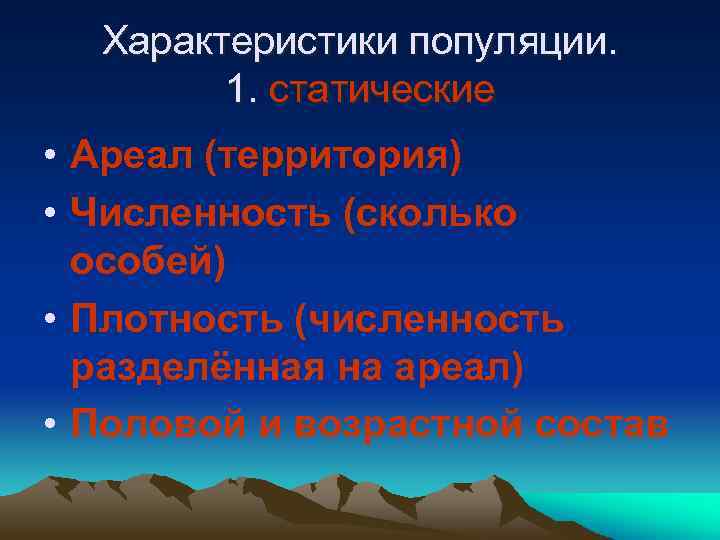 Характеристики популяции.
1. статические

• Ареал (территория)
• Численность (сколько особей)
• Плотность (численность разделённая на ареал)
• Половой и возрастной состав